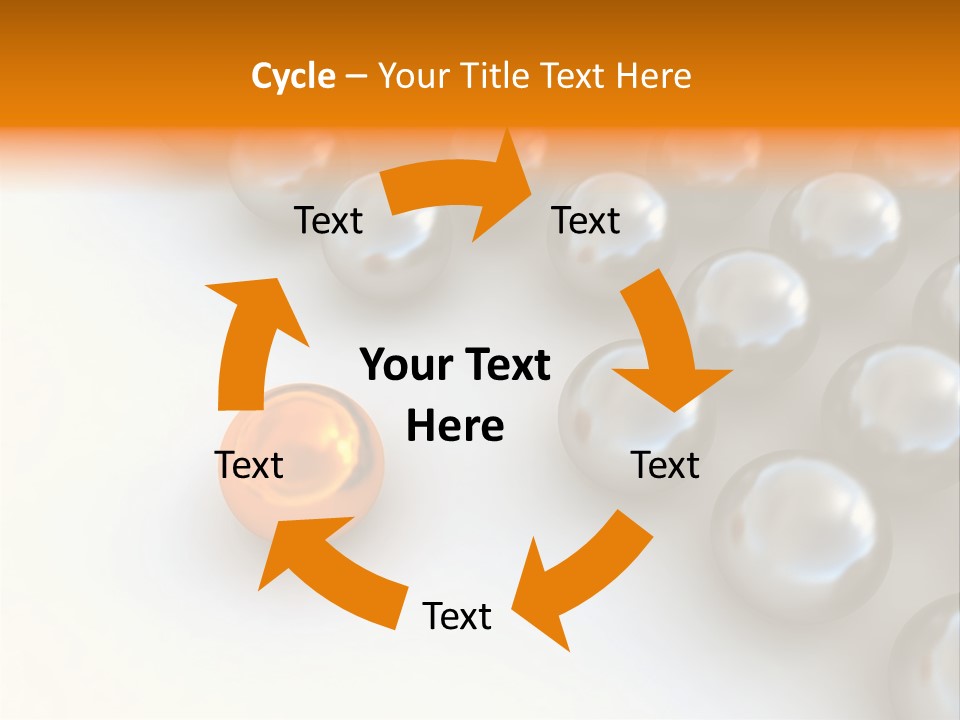 Cycle – Your Title Text Here

Text

Text

Your Text Here

Text

Text

Text